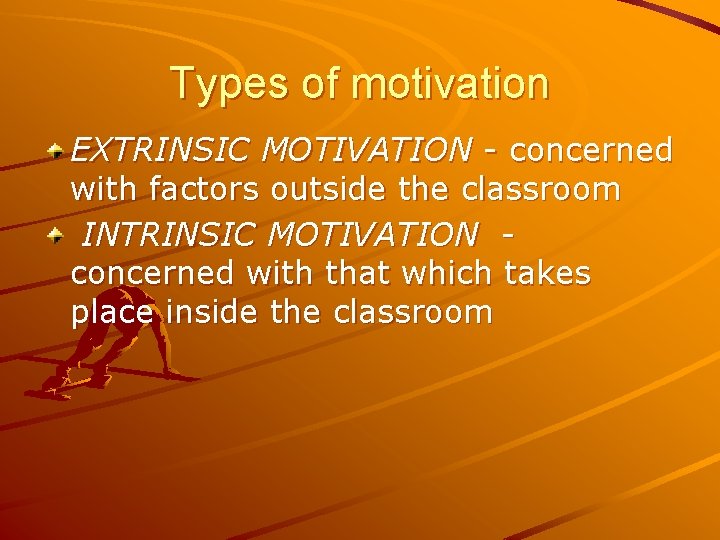 Types of motivation

EXTRINSIC MOTIVATION - concerned with factors outside the classroom

INTRINSIC MOTIVATION - concerned with that which takes place inside the classroom